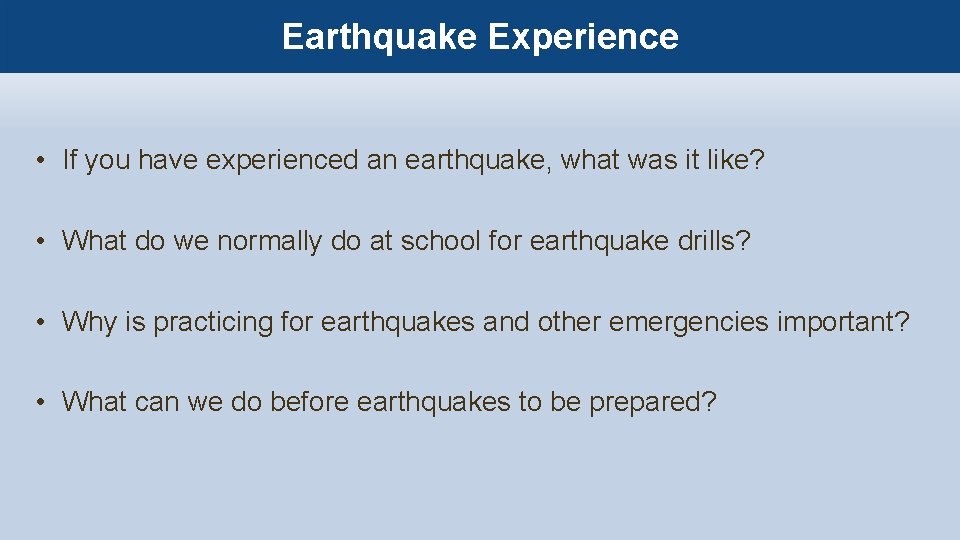 Earthquake Experience

• If you have experienced an earthquake, what was it like?

• What do we normally do at school for earthquake drills?

• Why is practicing for earthquakes and other emergencies important?

• What can we do before earthquakes to be prepared?